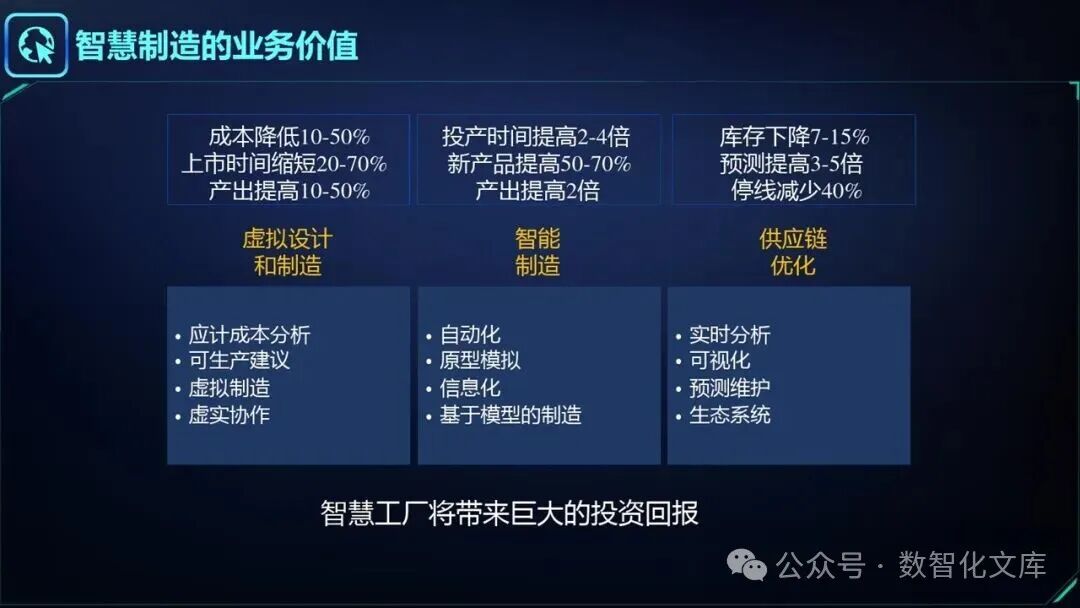 智慧制造的业务价值

成本降低10-50%
上市时间缩短20-70%
产出提高10-50%

虚拟设计和制造

• 应计成本分析
• 可生产建议
• 虚拟制造
• 虚实协作

投产时间提高2-4倍
新产品提高50-70%
产出提高2倍

智能制造

• 自动化
• 原型模拟
• 信息化
• 基于模型的制造

库存下降7-15%
预测提高3-5倍
停线减少40%

供应链优化

• 实时分析
• 可视化
• 预测维护
• 生态系统

智慧工厂将带来巨大的投资回报

公众号 · 数智化文库